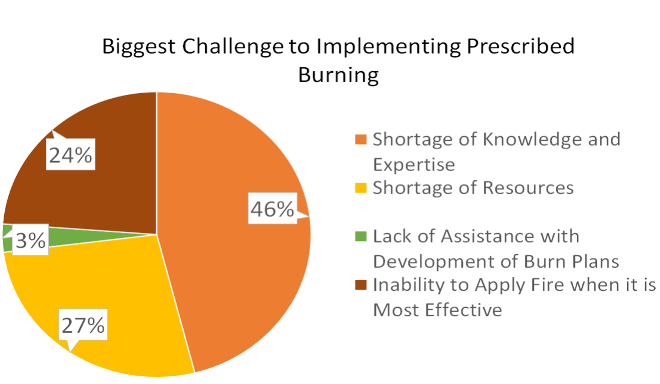 Biggest Challenge to Implementing Prescribed Burning

24%

46%

3%

27%

Shortage of Knowledge and Expertise
Shortage of Resources
Lack of Assistance with Development of Burn Plans
Inability to Apply Fire when it is Most Effective